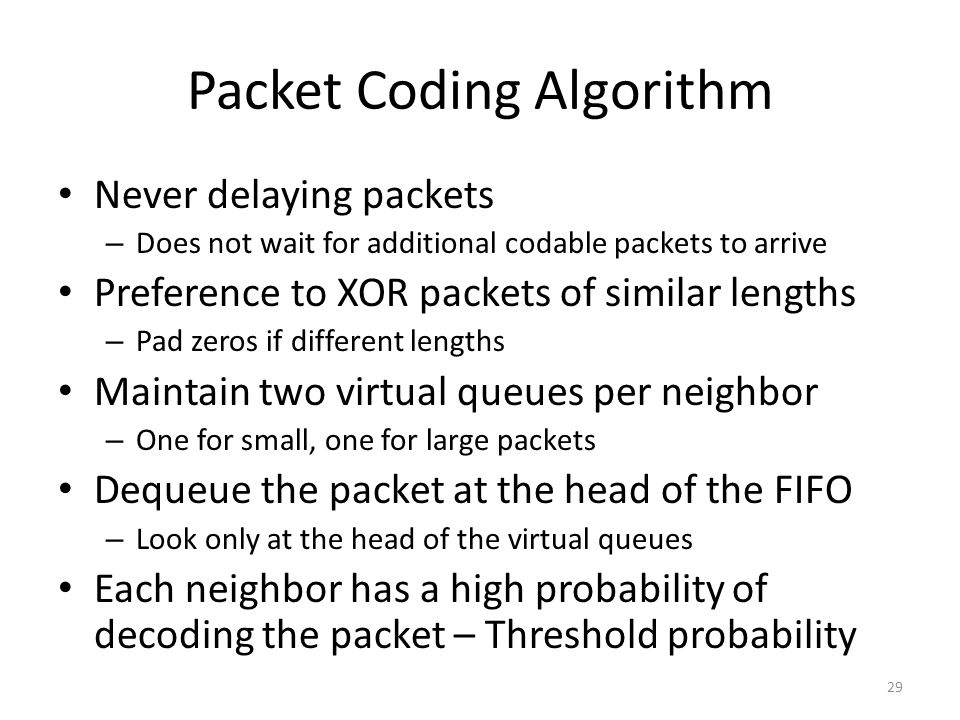 Packet Coding Algorithm

• Never delaying packets
  – Does not wait for additional codable packets to arrive
• Preference to XOR packets of similar lengths
  – Pad zeros if different lengths
• Maintain two virtual queues per neighbor
  – One for small, one for large packets
• Dequeue the packet at the head of the FIFO
  – Look only at the head of the virtual queues
• Each neighbor has a high probability of decoding the packet – Threshold probability

29